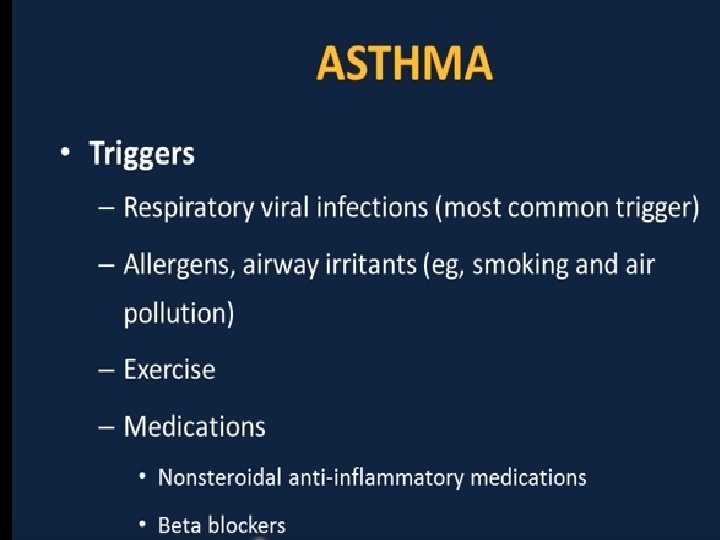 ASTHMA

• Triggers

– Respiratory viral infections (most common trigger)

– Allergens, airway irritants (eg, smoking and air pollution)

– Exercise

– Medications

• Nonsteroidal anti-inflammatory medications

• Beta blockers